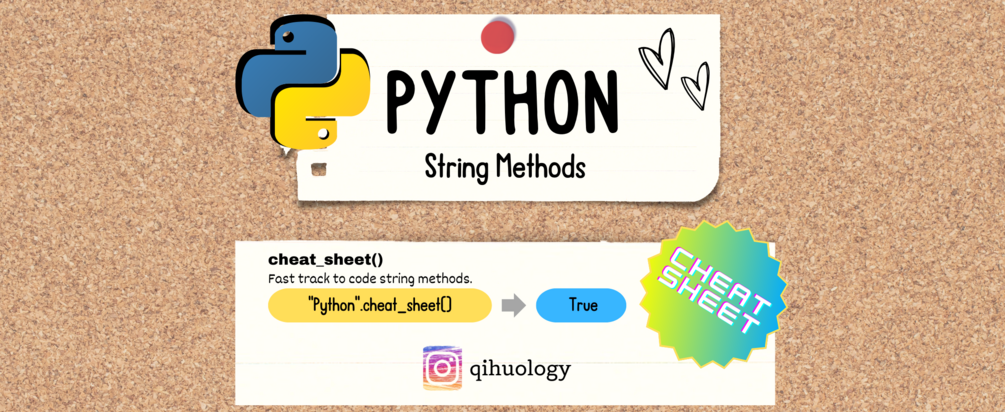 PYTHON

String Methods

cheat_sheet()
Fast track to code string methods.

"Python".cheat_sheet()

True

CHEAT SHEET

qihuology